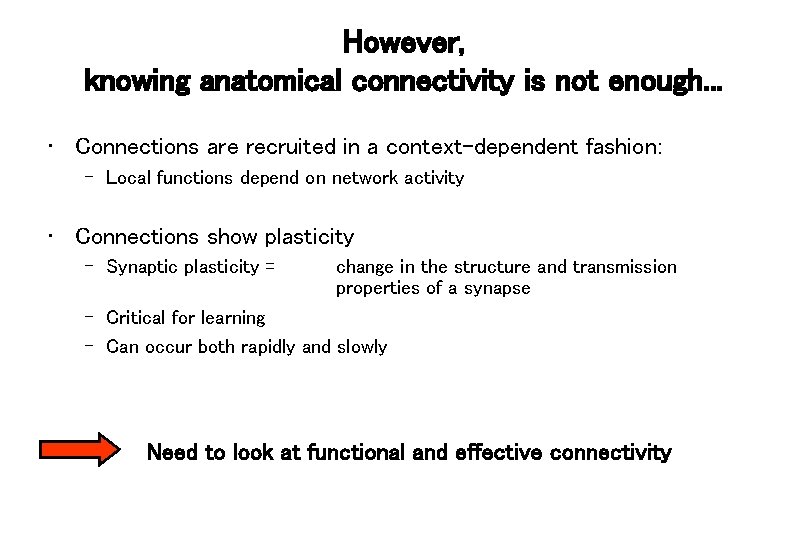 However,
knowing anatomical connectivity is not enough...

• Connections are recruited in a context-dependent fashion:
 – Local functions depend on network activity

• Connections show plasticity
 – Synaptic plasticity = change in the structure and transmission properties of a synapse
 – Critical for learning
 – Can occur both rapidly and slowly

Need to look at functional and effective connectivity